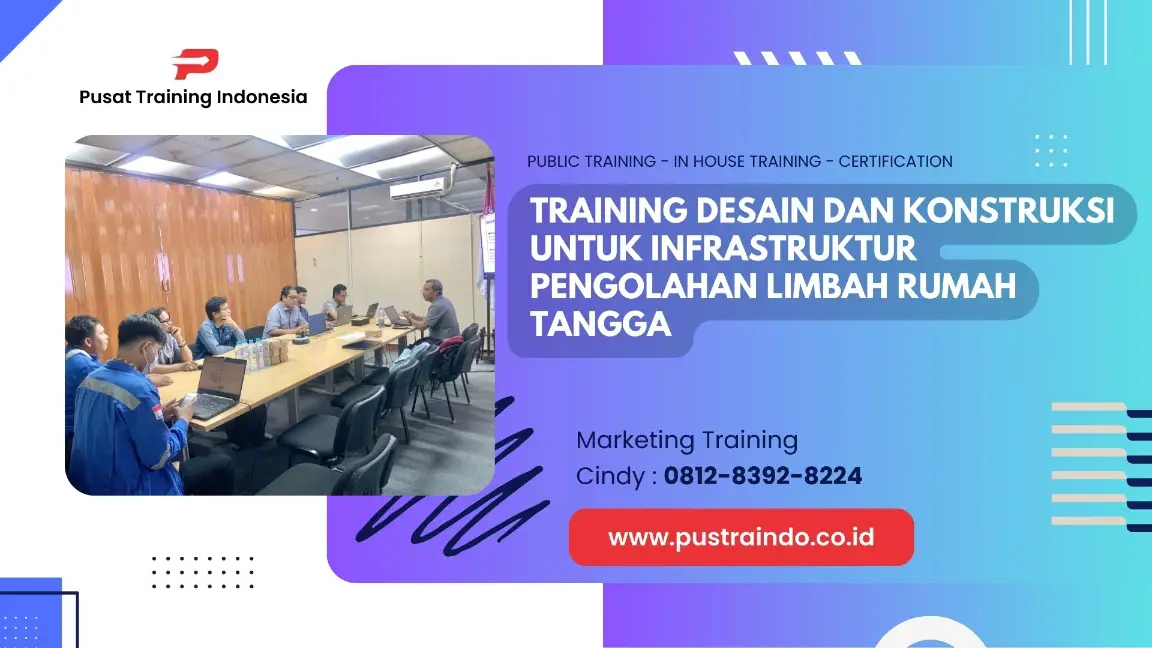 Pusat Training Indonesia

PUBLIC TRAINING - IN HOUSE TRAINING - CERTIFICATION

TRAINING DESAIN DAN KONSTRUKSI UNTUK INFRASTRUKTUR PENGOLAHAN LIMBAH RUMAH TANGGA

Marketing Training
Cindy : 0812-8392-8224

www.pustraindo.co.id